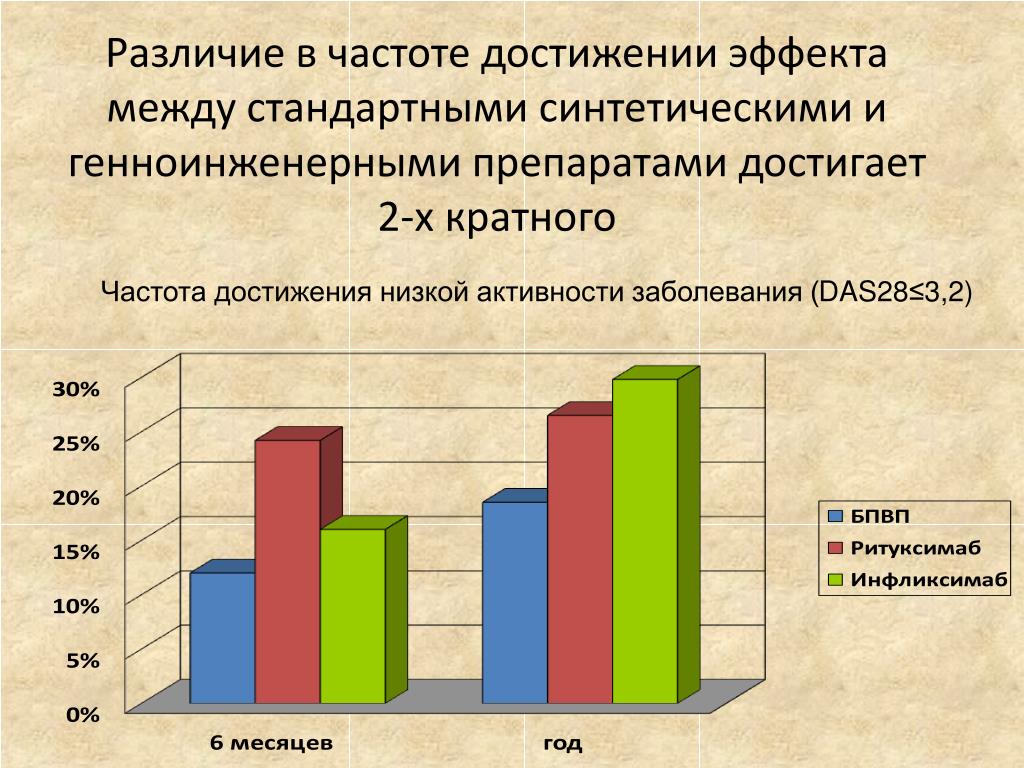 Различие в частоте достижении эффекта между стандартными синтетическими и генноинженерными препаратами достигает 2-х кратного

Частота достижения низкой активности заболевания (DAS28≤3,2)

30%
25%
20%
15%
10%
5%
0%

6 месяцев
год

БПВП
Ритуксимаб
Инфликсимаб